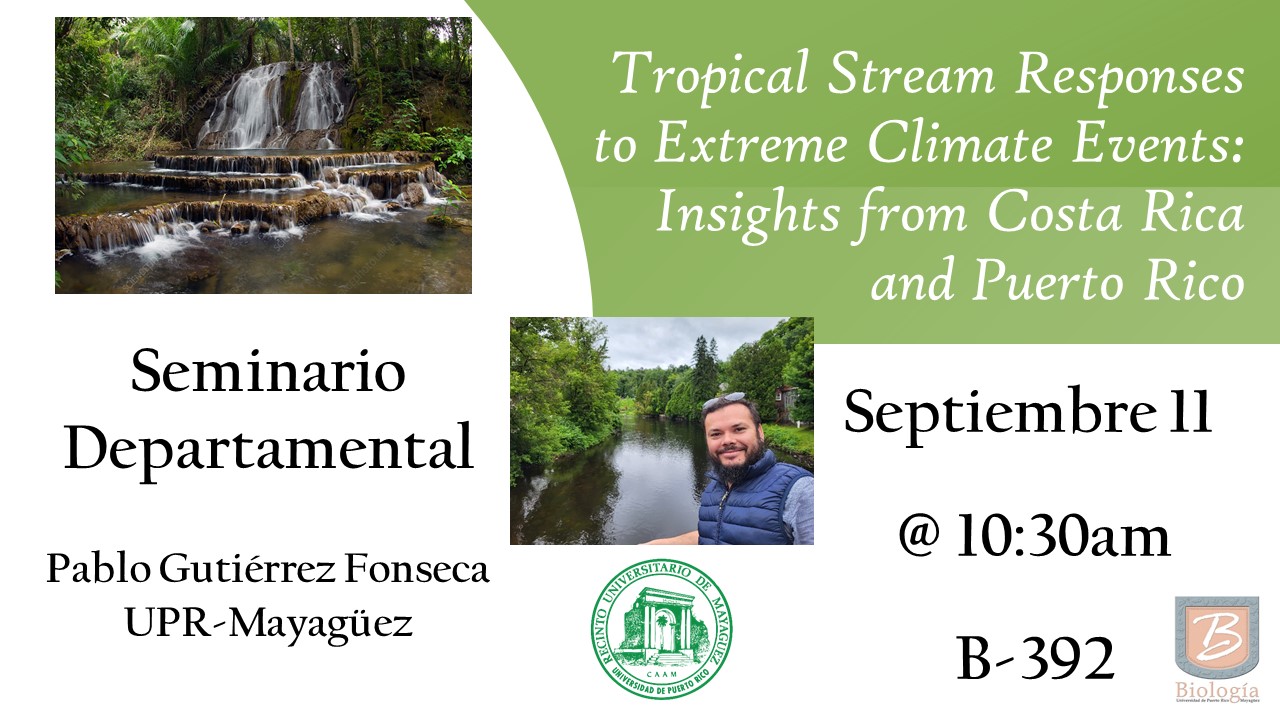 Tropical Stream Responses to Extreme Climate Events: Insights from Costa Rica and Puerto Rico

Seminario Departamental

Pablo Gutiérrez Fonseca
UPR-Mayagüez

RECINTO UNIVERSITARIO DE MAYAGÜEZ
CAAM
UNIVERSIDAD DE PUERTO RICO

Septiembre 11

@ 10:30am

B-392

B
Biología
Universidad de Puerto Rico Mayagüez